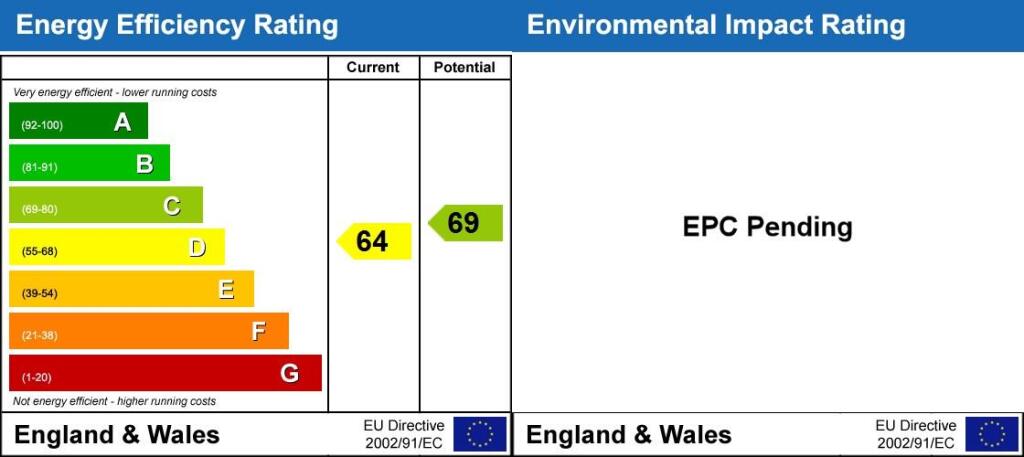 Energy Efficiency Rating

| | Current | Potential |
|---|---|---|
| Very energy efficient - lower running costs | | |
| (92-100) A | | |
| (81-91) B | | |
| (69-80) C | | 69 |
| (55-68) D | 64 | |
| (39-54) E | | |
| (21-38) F | | |
| (1-20) G | | |
| Not energy efficient - higher running costs | | |

England & Wales

EU Directive 2002/91/EC

Environmental Impact Rating

EPC Pending

England & Wales

EU Directive 2002/91/EC